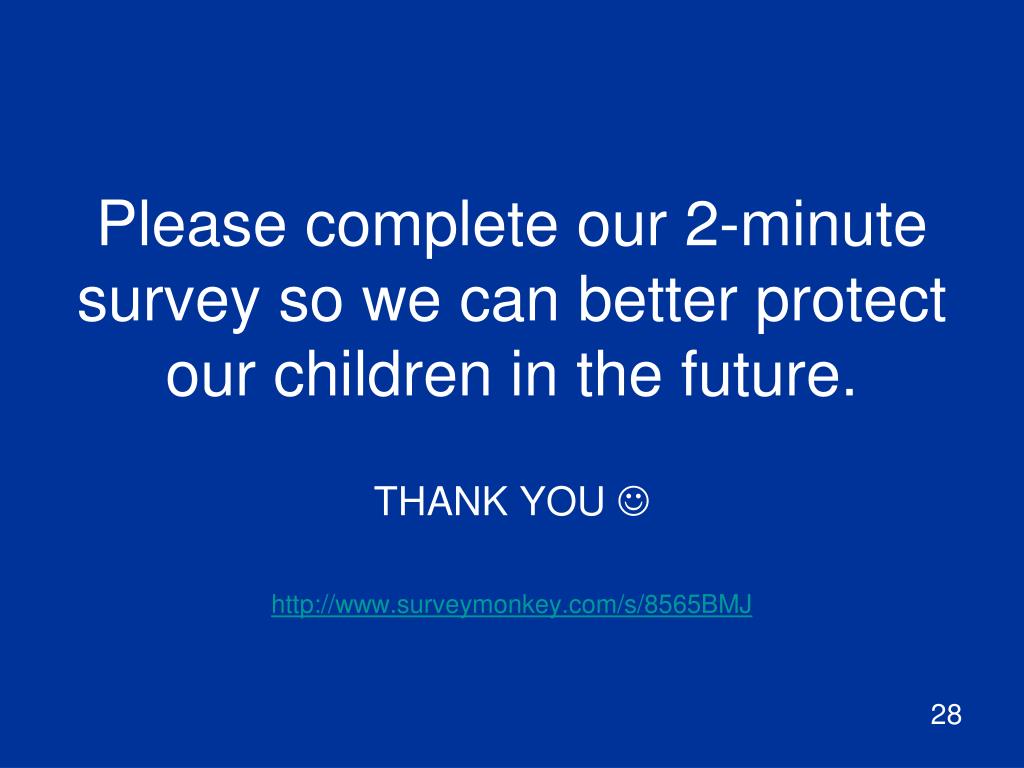 Please complete our 2-minute survey so we can better protect our children in the future.

THANK YOU ☺

http://www.surveymonkey.com/s/8565BMJ

28